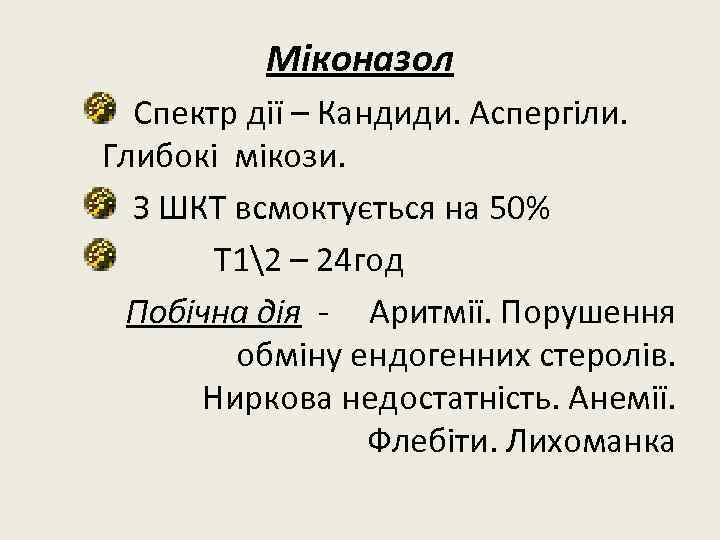 Міконазол

Спектр дії – Кандиди. Аспергіли. Глибокі мікози.

З ШКТ всмоктується на 50%

Т1\2 – 24год

Побічна дія - Аритмії. Порушення обміну ендогенних стеролів. Ниркова недостатність. Анемії. Флебіти. Лихоманка